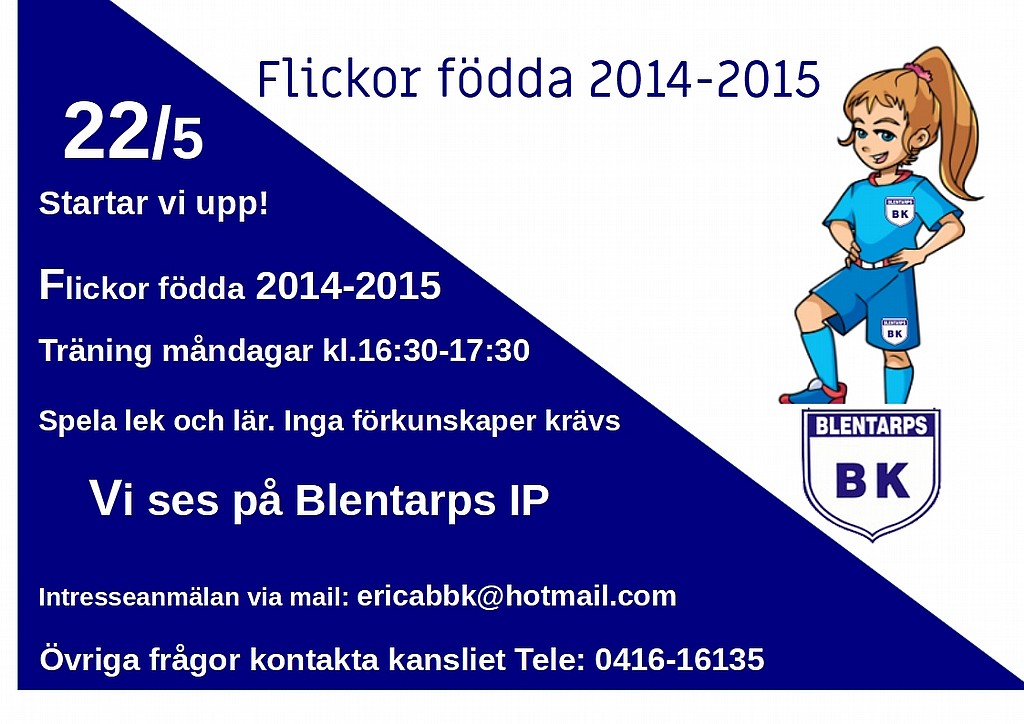 Flickor födda 2014-2015

22/5

Startar vi upp!

Flickor födda 2014-2015

Träning måndagar kl.16:30-17:30

Spela lek och lär. Inga förkunskaper krävs

Vi ses på Blentarps IP

Intresseanmälan via mail: ericabbk@hotmail.com

Övriga frågor kontakta kansliet Tele: 0416-16135

BLENTARPS BK

BLENTARPS BK

BLENTARPS BK